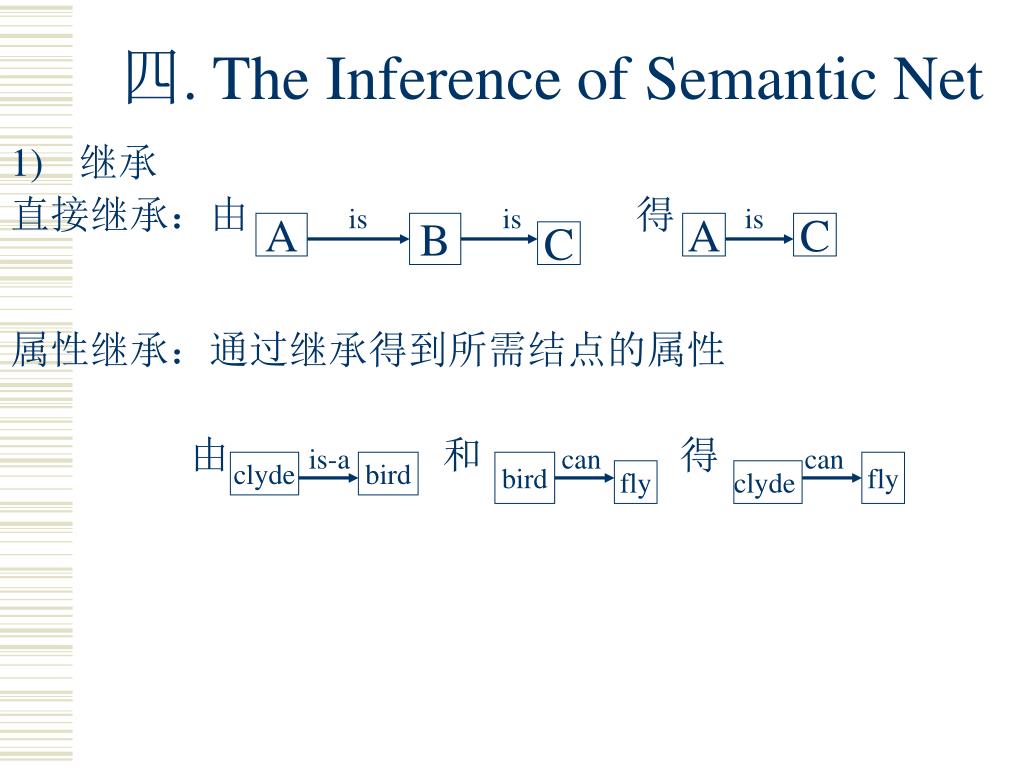 四. The Inference of Semantic Net

1) 继承

直接继承：由 A is B is C 得 A is C

属性继承：通过继承得到所需结点的属性

由 clyde is-a bird 和 bird can fly 得 clyde can fly